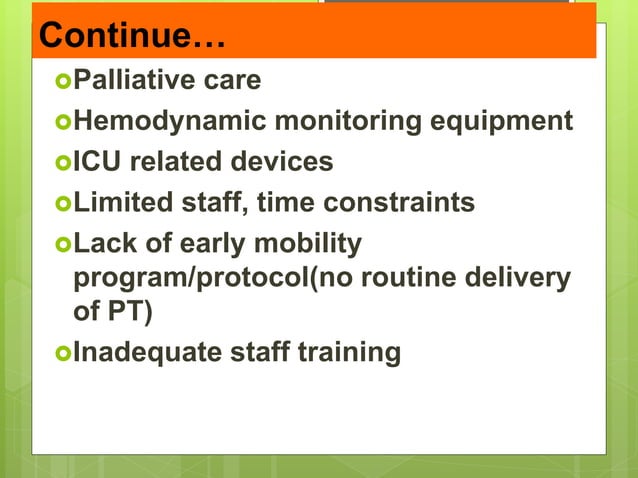 Continue…

Palliative care

Hemodynamic monitoring equipment

ICU related devices

Limited staff, time constraints

Lack of early mobility program/protocol(no routine delivery of PT)

Inadequate staff training